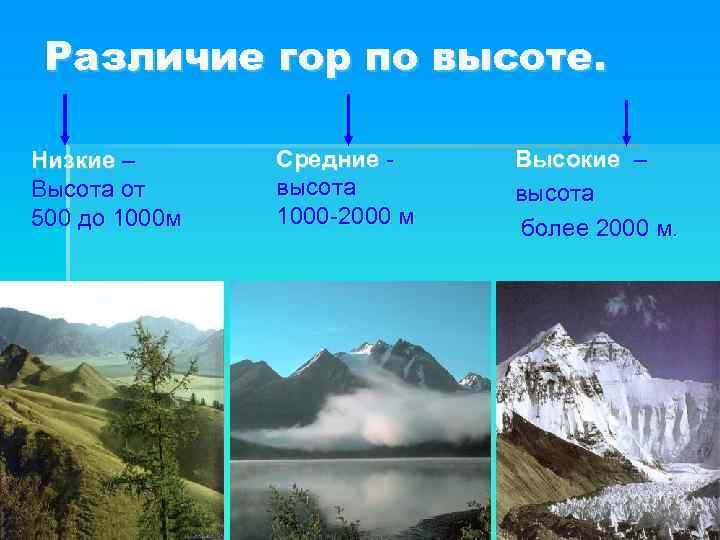 Различие гор по высоте.

Низкие –
Высота от
500 до 1000м

Средние -
высота
1000-2000 м

Высокие –
высота
более 2000 м.